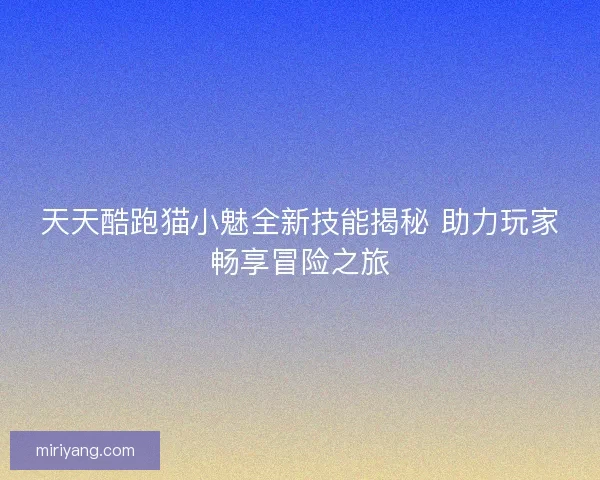 天天酷跑猫小魅全新技能揭秘 助力玩家畅享冒险之旅

miriyang.com